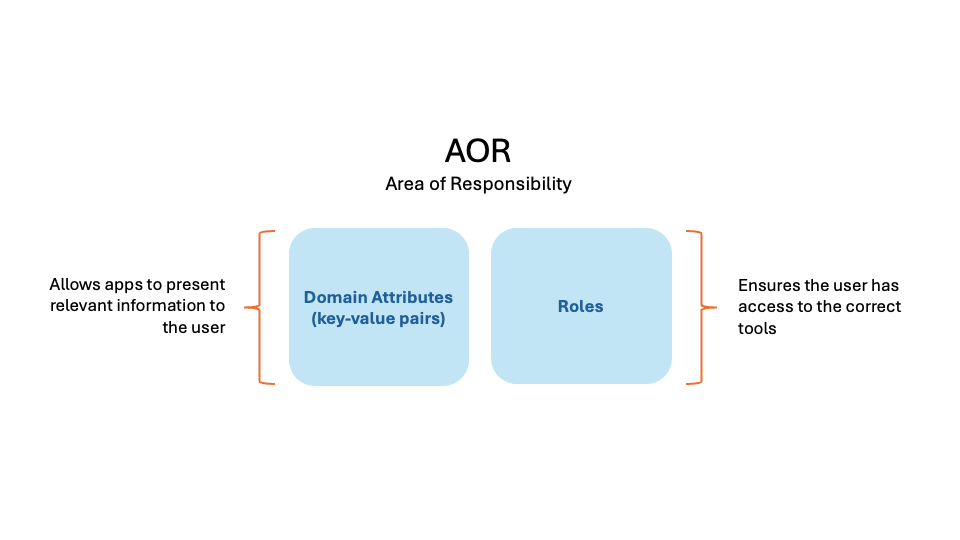 AOR
Area of Responsibility

Allows apps to present relevant information to the user

Domain Attributes (key-value pairs)

Roles

Ensures the user has access to the correct tools